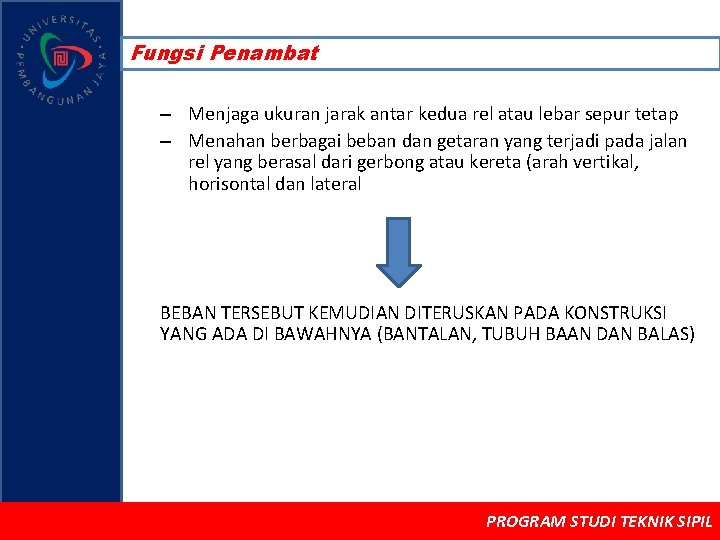 UNIVERSITAS PEMBANGUNAN JAYA

Fungsi Penambat

– Menjaga ukuran jarak antar kedua rel atau lebar sepur tetap

– Menahan berbagai beban dan getaran yang terjadi pada jalan rel yang berasal dari gerbong atau kereta (arah vertikal, horisontal dan lateral

BEBAN TERSEBUT KEMUDIAN DITERUSKAN PADA KONSTRUKSI YANG ADA DI BAWAHNYA (BANTALAN, TUBUH BAAN DAN BALAS)

PROGRAM STUDI TEKNIK SIPIL